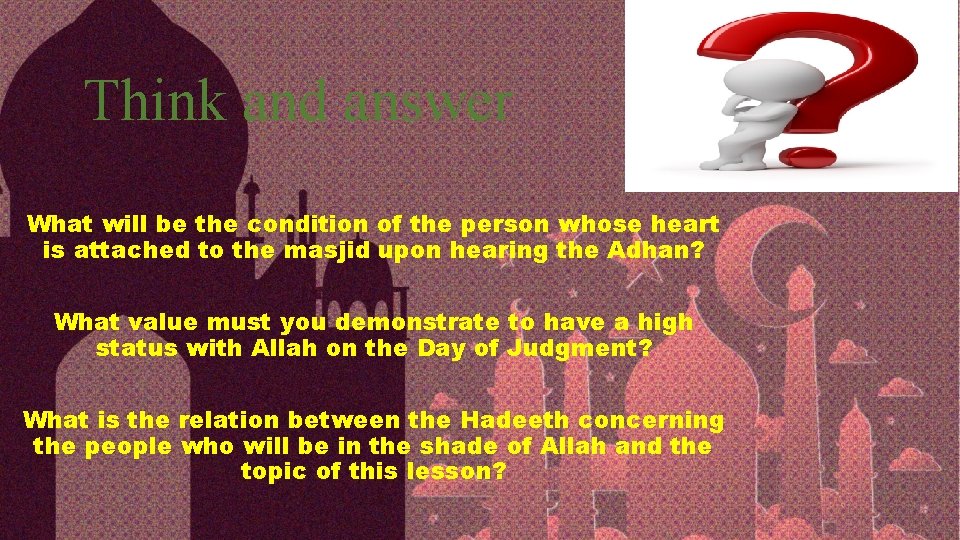 Think and answer

What will be the condition of the person whose heart is attached to the masjid upon hearing the Adhan?

What value must you demonstrate to have a high status with Allah on the Day of Judgment?

What is the relation between the Hadeeth concerning the people who will be in the shade of Allah and the topic of this lesson?